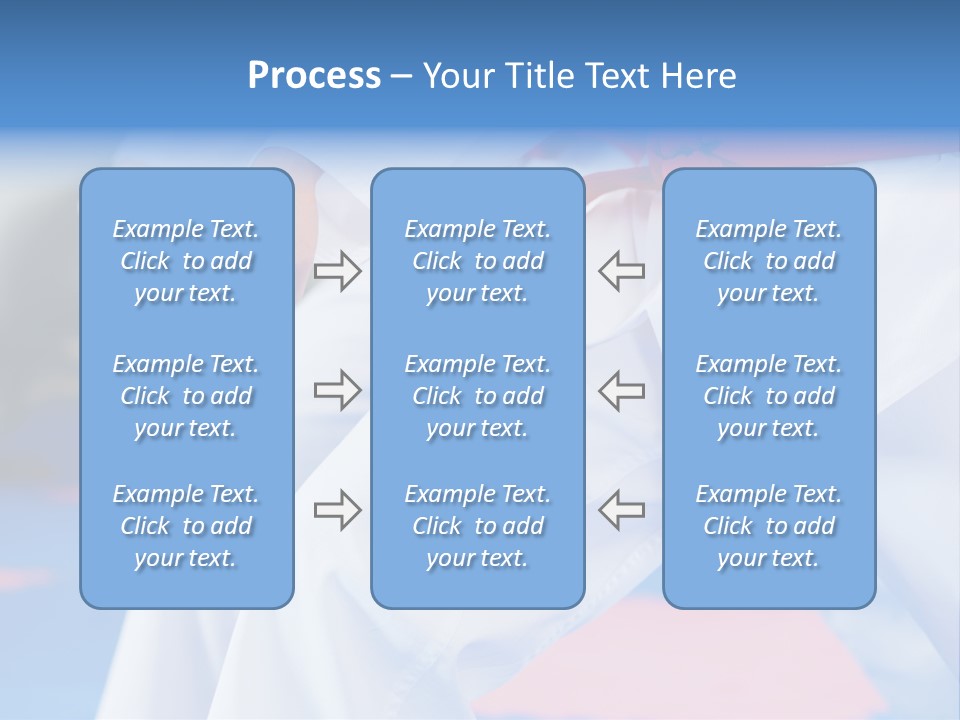 Process – Your Title Text Here

Example Text. Click to add your text.

Example Text. Click to add your text.

Example Text. Click to add your text.

Example Text. Click to add your text.

Example Text. Click to add your text.

Example Text. Click to add your text.

Example Text. Click to add your text.

Example Text. Click to add your text.

Example Text. Click to add your text.